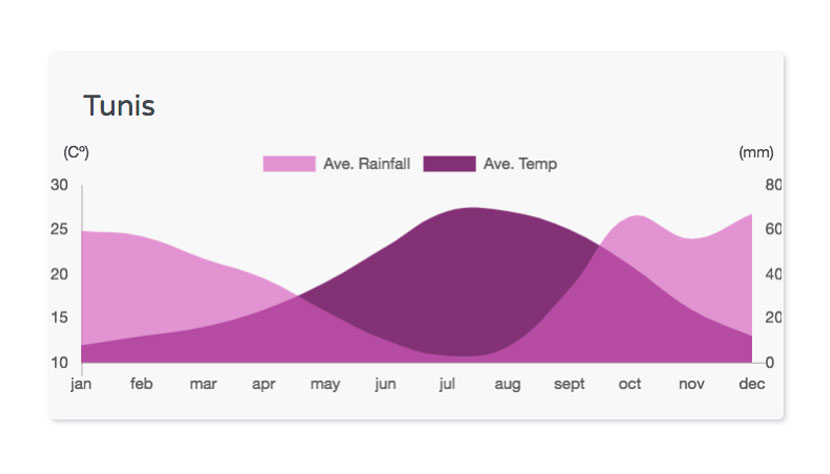 Tunis

(Cº)

Ave. Rainfall

Ave. Temp

(mm)

30
25
20
15
10

80
60
40
20
0

jan feb mar apr may jun jul aug sept oct nov dec